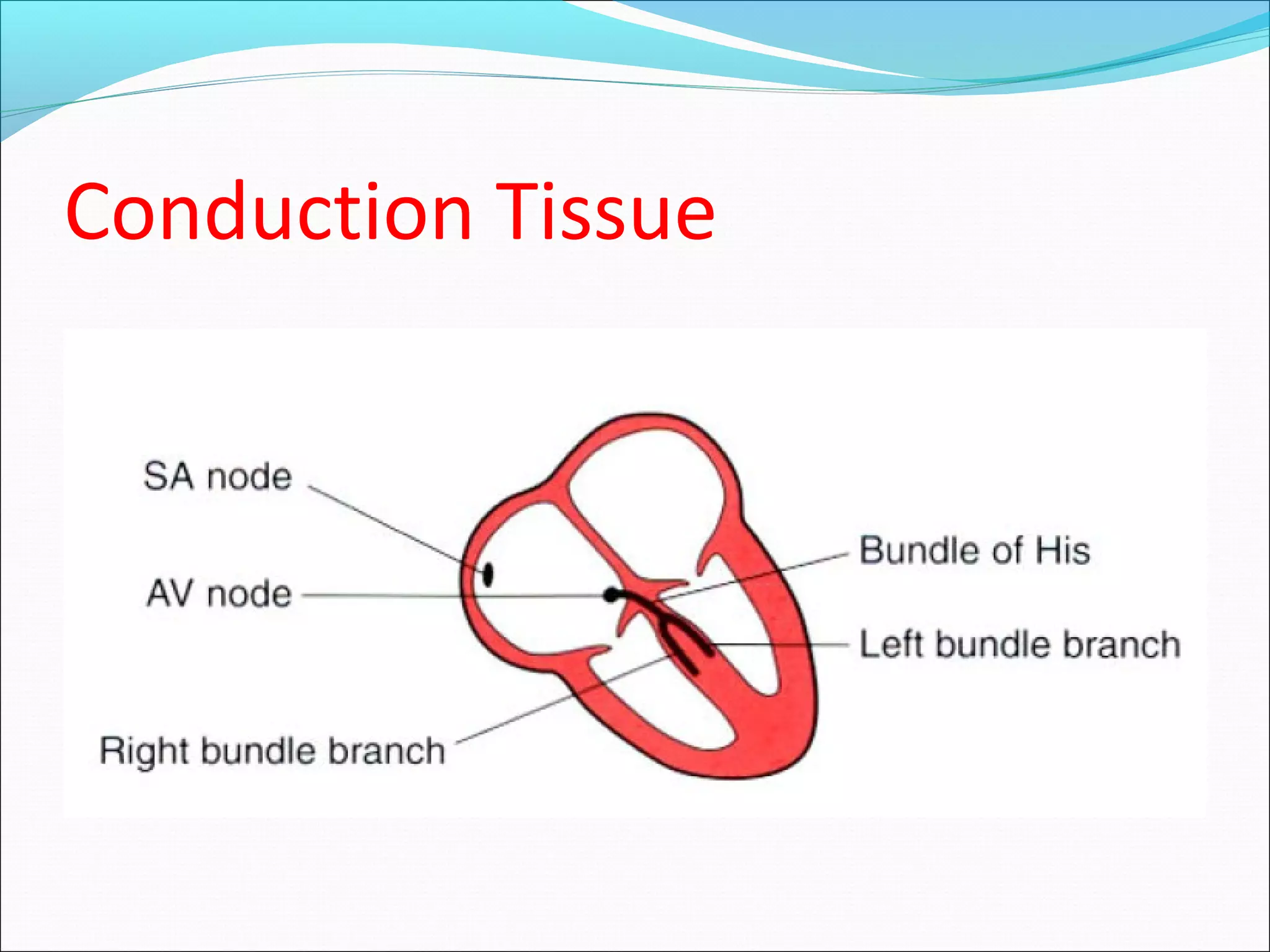 Conduction Tissue

SA node

AV node

Right bundle branch

Bundle of His

Left bundle branch